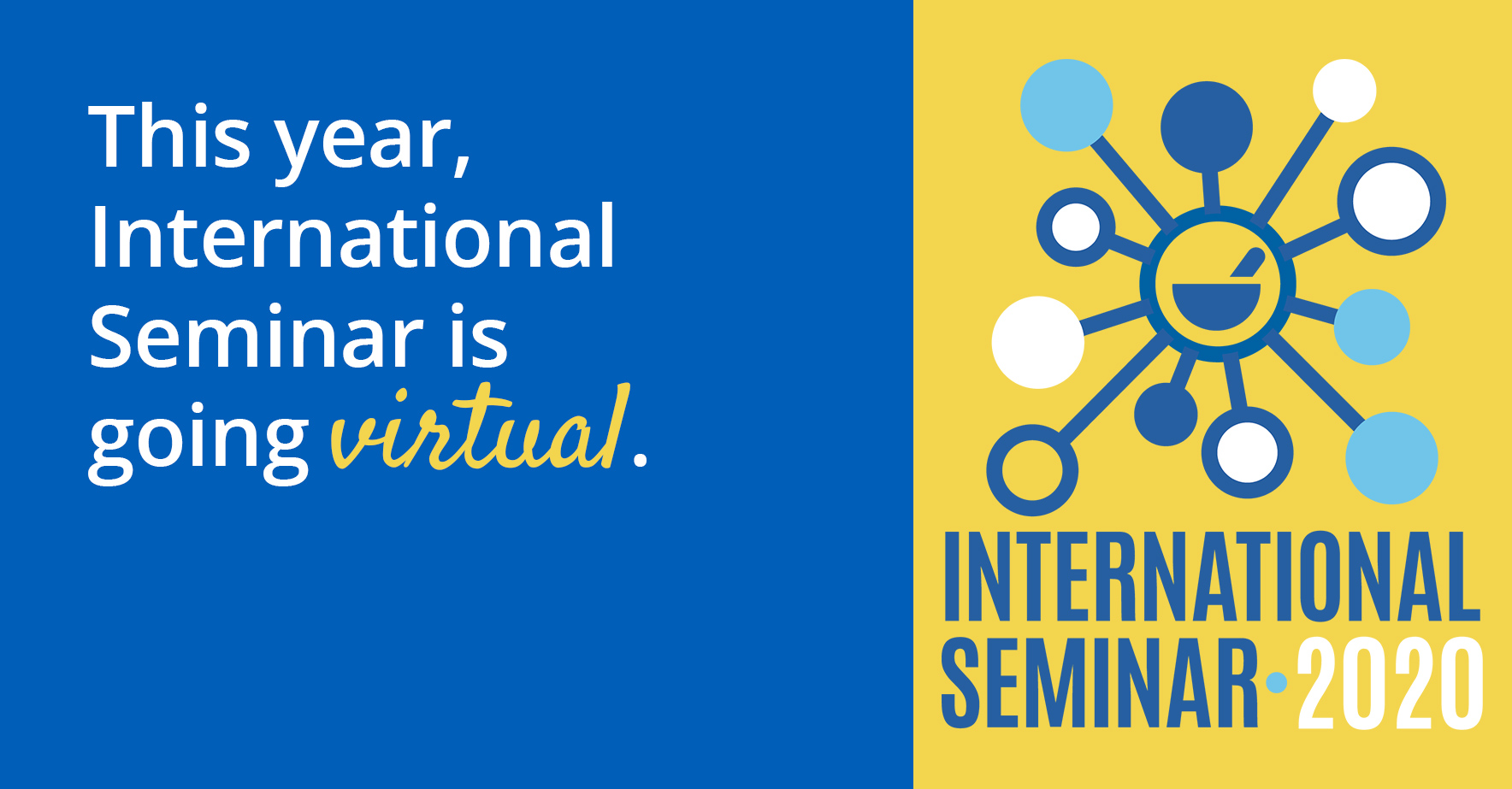 This year, International Seminar is going virtual.

INTERNATIONAL
SEMINAR·2020